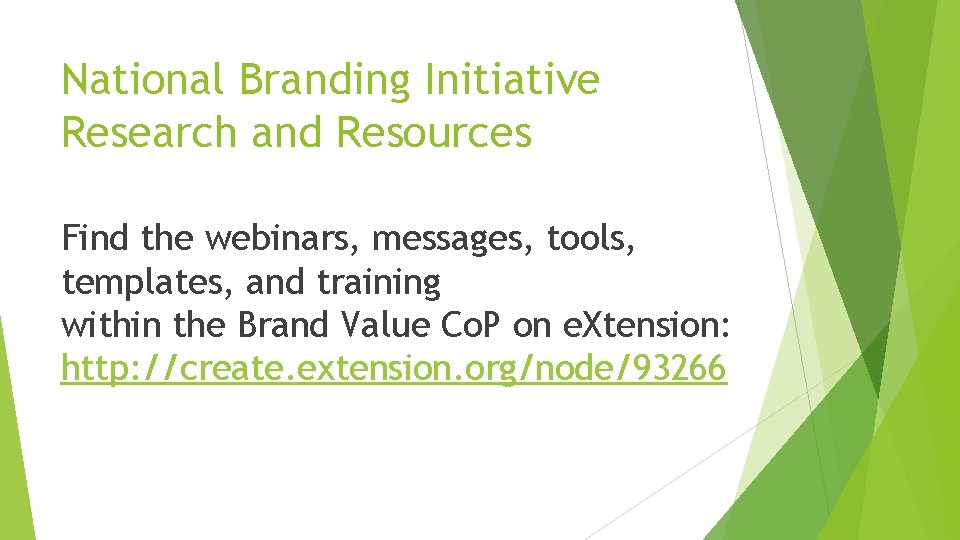 National Branding Initiative Research and Resources

Find the webinars, messages, tools, templates, and training
within the Brand Value CoP on eXtension:
http://create.extension.org/node/93266